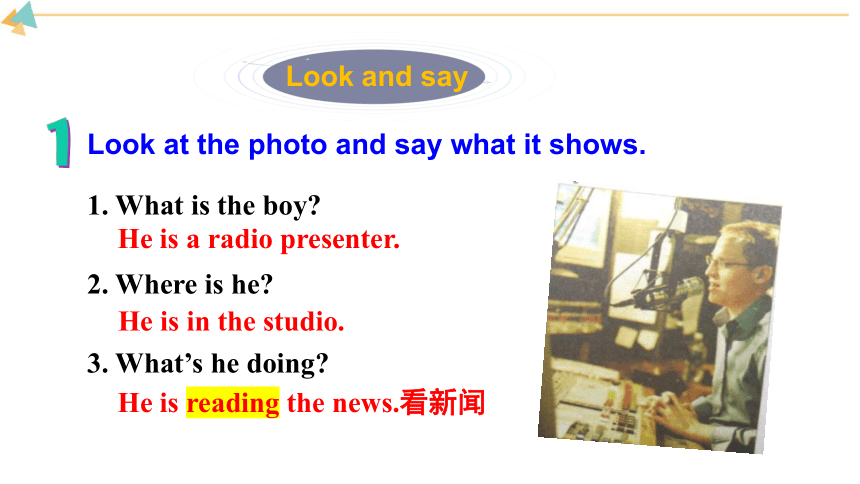 Look and say

1 Look at the photo and say what it shows.

1. What is the boy?
He is a radio presenter.

2. Where is he?
He is in the studio.

3. What’s he doing?
He is reading the news.看新闻